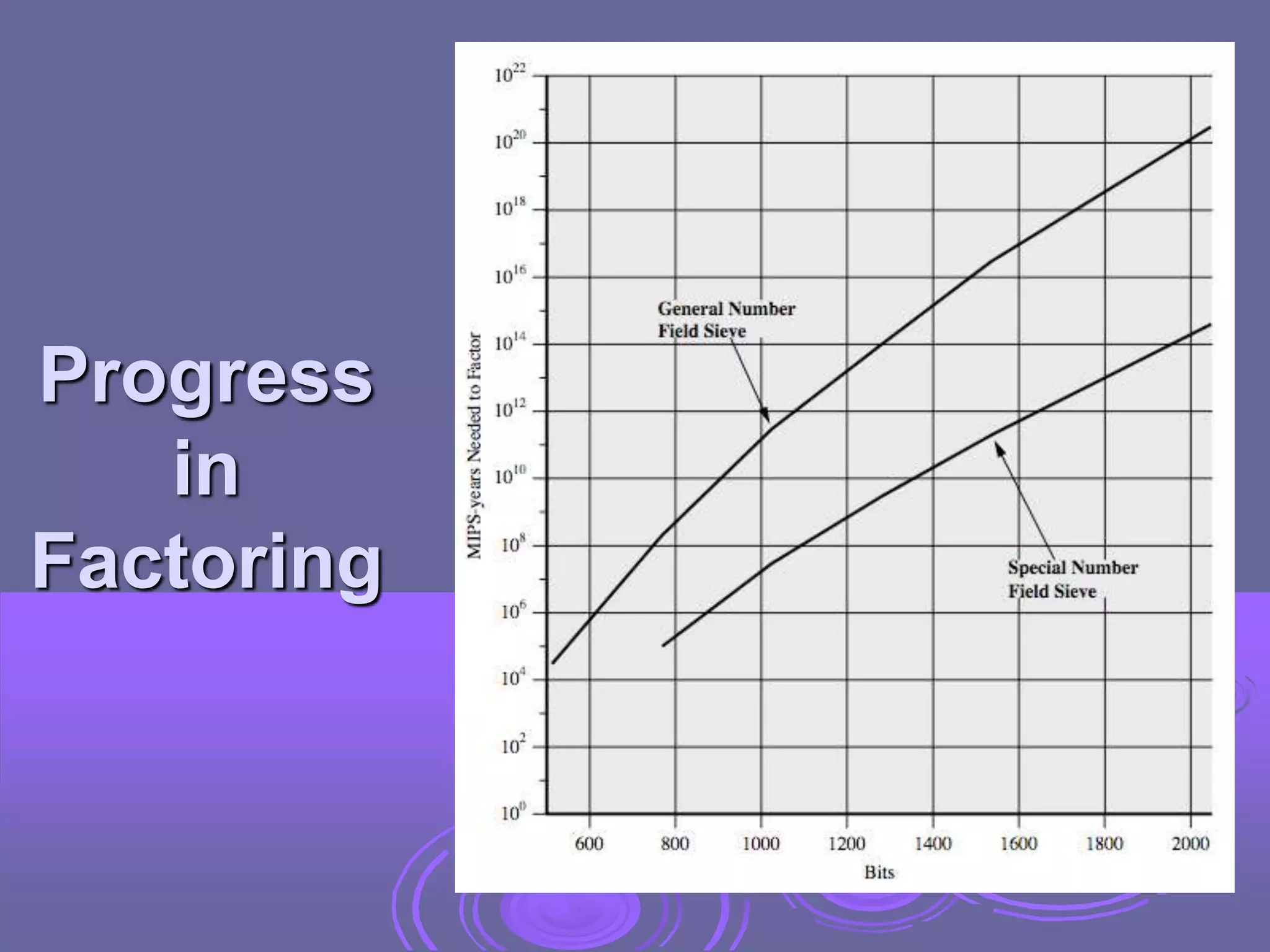 Progress in Factoring

$10^{22}$
$10^{20}$
$10^{18}$
$10^{16}$
$10^{14}$
$10^{12}$
$10^{10}$
$10^{8}$
$10^{6}$
$10^{4}$
$10^{2}$
$10^{0}$

MIPS-years Needed to Factor

General Number Field Sieve

Special Number Field Sieve

600 800 1000 1200 1400 1600 1800 2000

Bits